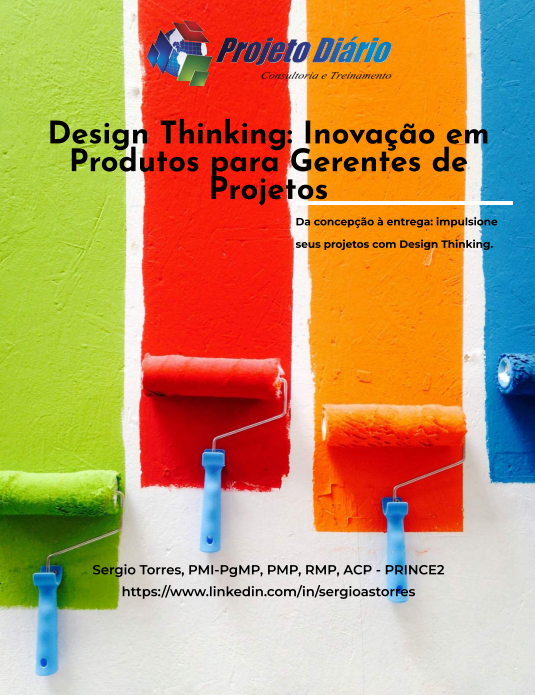 Projeto Diário
Consultoria e Treinamento

Design Thinking: Inovação em Produtos para Gerentes de Projetos

Da concepção à entrega: impulsione seus projetos com Design Thinking.

Sergio Torres, PMI-PgMP, PMP, RMP, ACP - PRINCE2
https://www.linkedin.com/in/sergioastorres